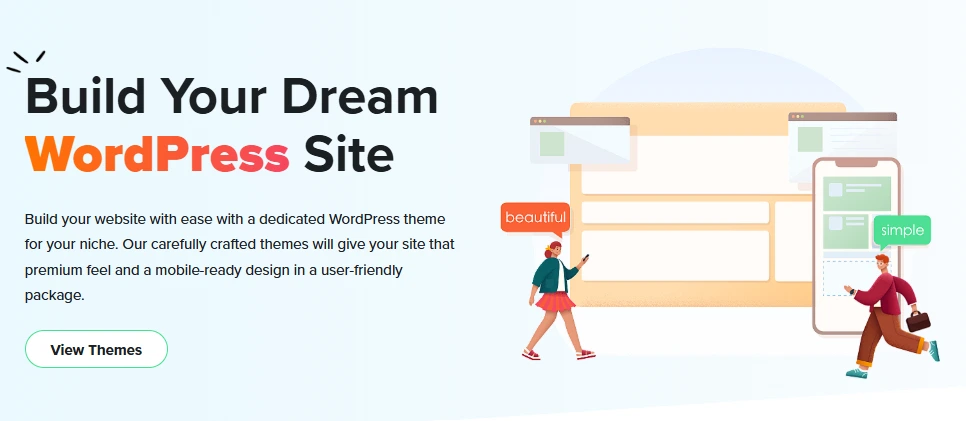 Build Your Dream WordPress Site

Build your website with ease with a dedicated WordPress theme for your niche. Our carefully crafted themes will give your site that premium feel and a mobile-ready design in a user-friendly package.

View Themes

beautiful

simple